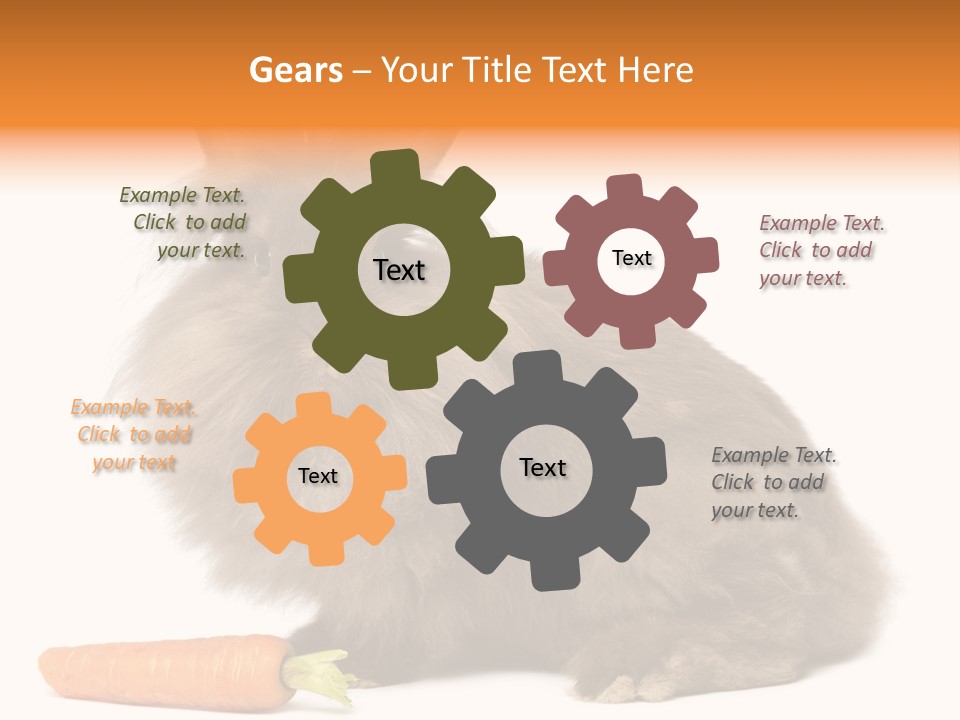 Gears – Your Title Text Here

Example Text. Click to add your text.

Text

Text

Example Text. Click to add your text.

Example Text. Click to add your text

Text

Text

Example Text. Click to add your text.